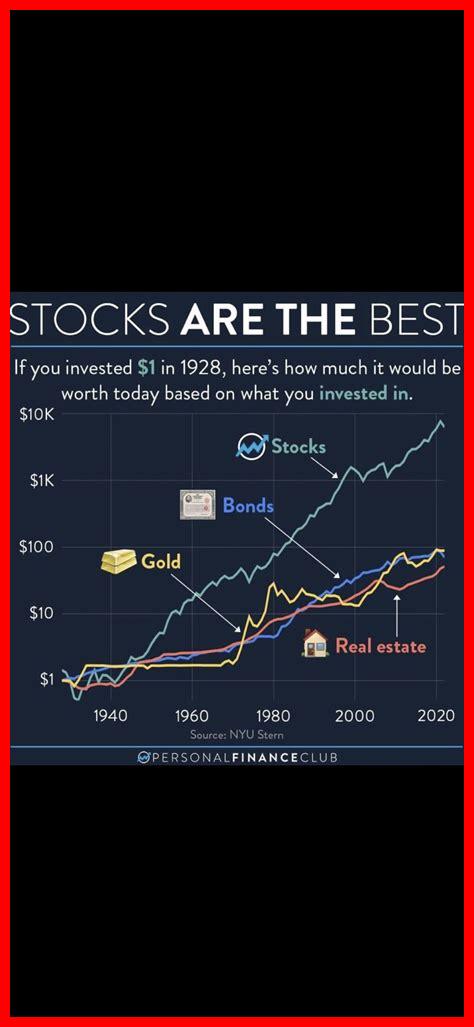 STOCKS ARE THE BEST

If you invested $1 in 1928, here's how much it would be worth today based on what you invested in.

$10K

$1K

$100

$10

$1

Stocks

Bonds

Gold

Real estate

1940 1960 1980 2000 2020

Source: NYU Stern

PERSONALFINANCECLUB